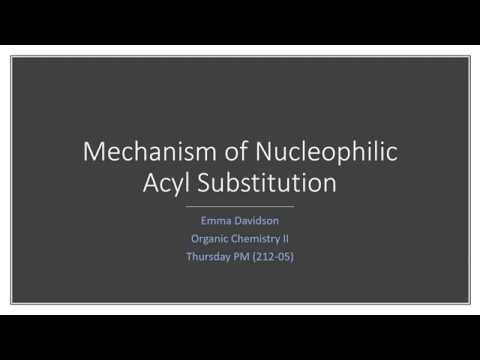 Mechanism of Nucleophilic Acyl Substitution

Emma Davidson
Organic Chemistry II
Thursday PM (212-05)